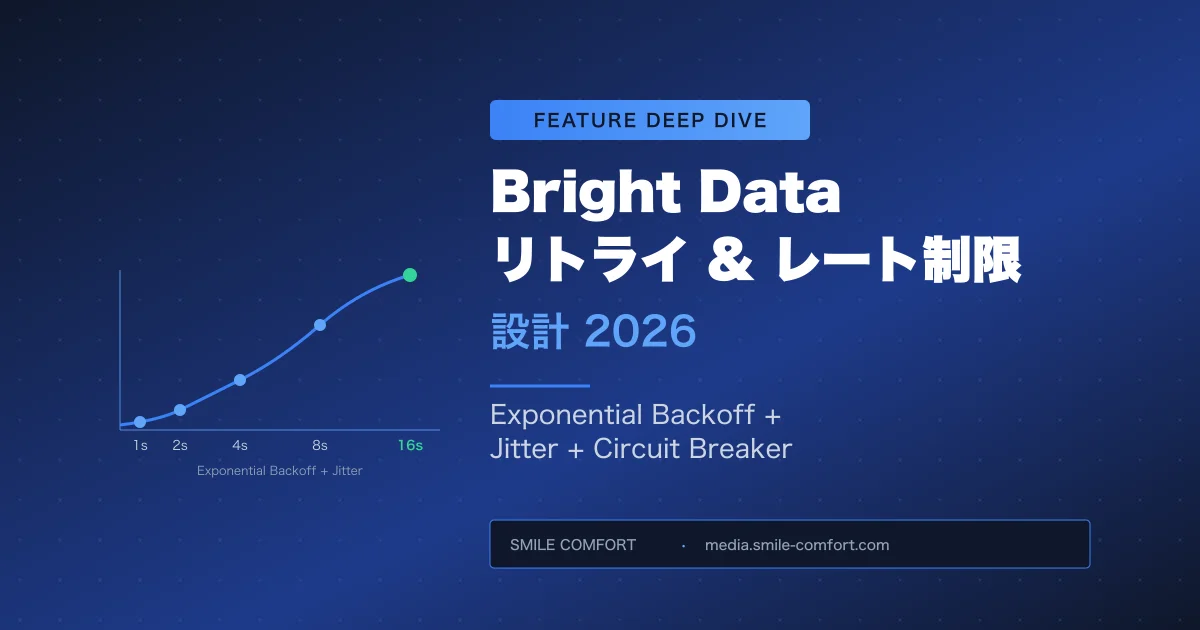 1s 2s 4s 8s 16s

Exponential Backoff + Jitter

FEATURE DEEP DIVE

Bright Data
リトライ & レート制限
設計 2026

Exponential Backoff + Jitter + Circuit Breaker

SMILE COMFORT · media.smile-comfort.com